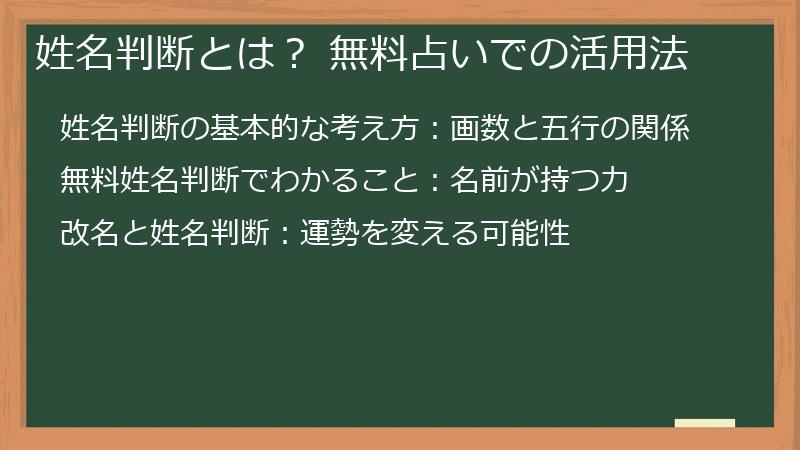 姓名判断とは？ 無料占いでの活用法

姓名判断の基本的な考え方：画数と五行の関係

無料姓名判断でわかること：名前が持つ力

改名と姓名判断：運勢を変える可能性